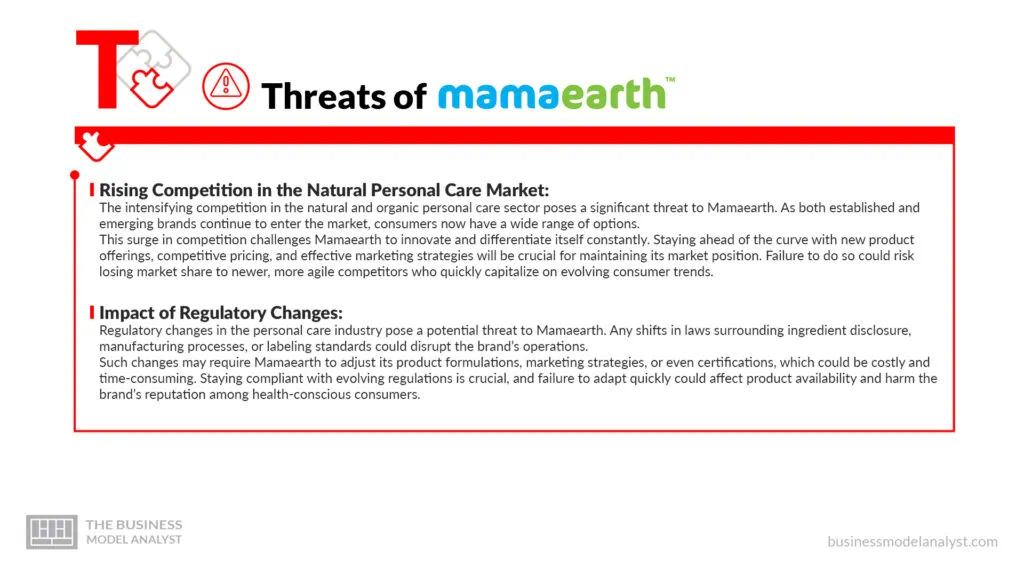 T

Threats of mamaearth™

Rising Competition in the Natural Personal Care Market:
The intensifying competition in the natural and organic personal care sector poses a significant threat to Mamaearth. As both established and emerging brands continue to enter the market, consumers now have a wide range of options.
This surge in competition challenges Mamaearth to innovate and differentiate itself constantly. Staying ahead of the curve with new product offerings, competitive pricing, and effective marketing strategies will be crucial for maintaining its market position. Failure to do so could risk losing market share to newer, more agile competitors who quickly capitalize on evolving consumer trends.

Impact of Regulatory Changes:
Regulatory changes in the personal care industry pose a potential threat to Mamaearth. Any shifts in laws surrounding ingredient disclosure, manufacturing processes, or labeling standards could disrupt the brand's operations.
Such changes may require Mamaearth to adjust its product formulations, marketing strategies, or even certifications, which could be costly and time-consuming. Staying compliant with evolving regulations is crucial, and failure to adapt quickly could affect product availability and harm the brand's reputation among health-conscious consumers.

THE BUSINESS MODEL ANALYST

businessmodelanalyst.com